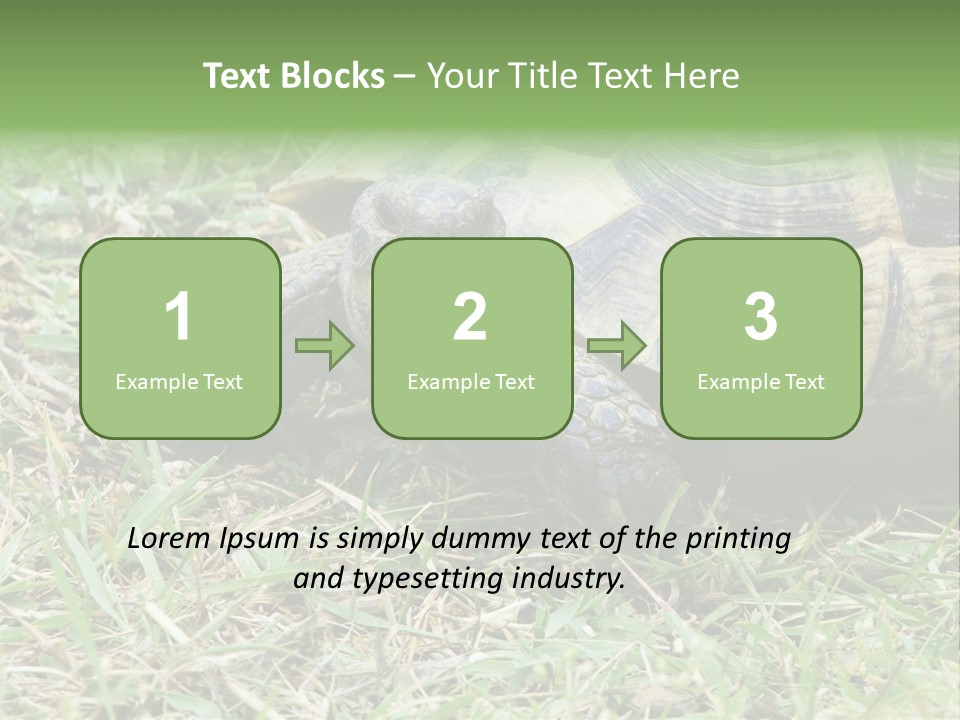 Text Blocks – Your Title Text Here

1
Example Text

2
Example Text

3
Example Text

Lorem Ipsum is simply dummy text of the printing and typesetting industry.